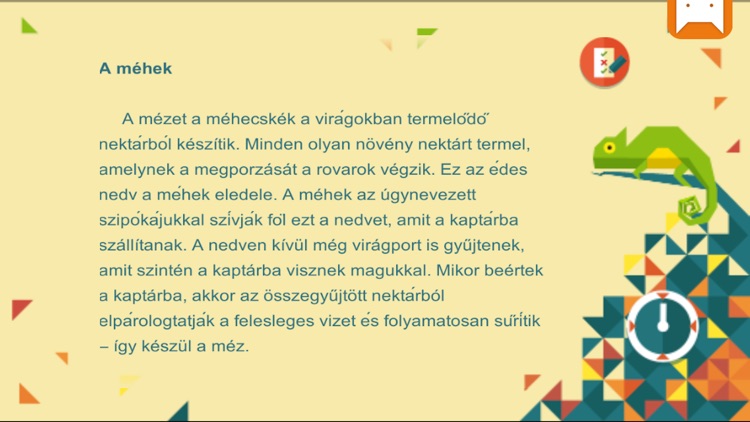 A méhek

A mézet a méhecskék a virágokban termelődő nektárból készítik. Minden olyan növény nektárt termel, amelynek a megporzását a rovarok végzik. Ez az édes nedv a méhek eledele. A méhek az úgynevezett szipókájukkal szívják föl ezt a nedvet, amit a kaptárba szállítanak. A nedven kívül még virágport is gyűjtenek, amit szintén a kaptárba visznek magukkal. Mikor beértek a kaptárba, akkor az összegyűjtött nektárból elpárologtatják a felesleges vizet és folyamatosan sűrítik – így készül a méz.